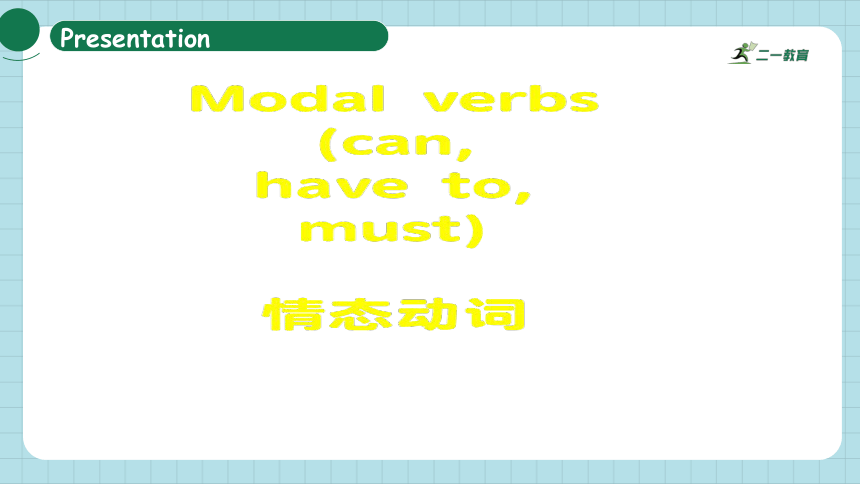 Presentation

二一教育

Modal verbs (can, have to, must)

情态动词